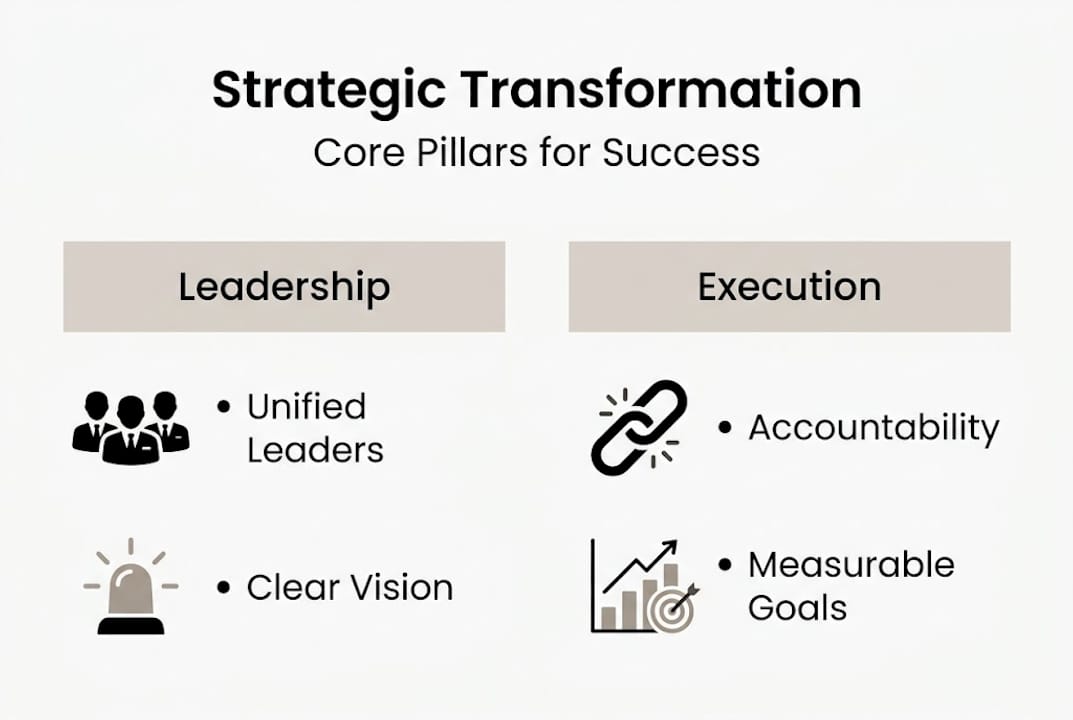 Strategic Transformation
Core Pillars for Success

Leadership

• Unified Leaders

• Clear Vision

Execution

• Accountability

• Measurable Goals